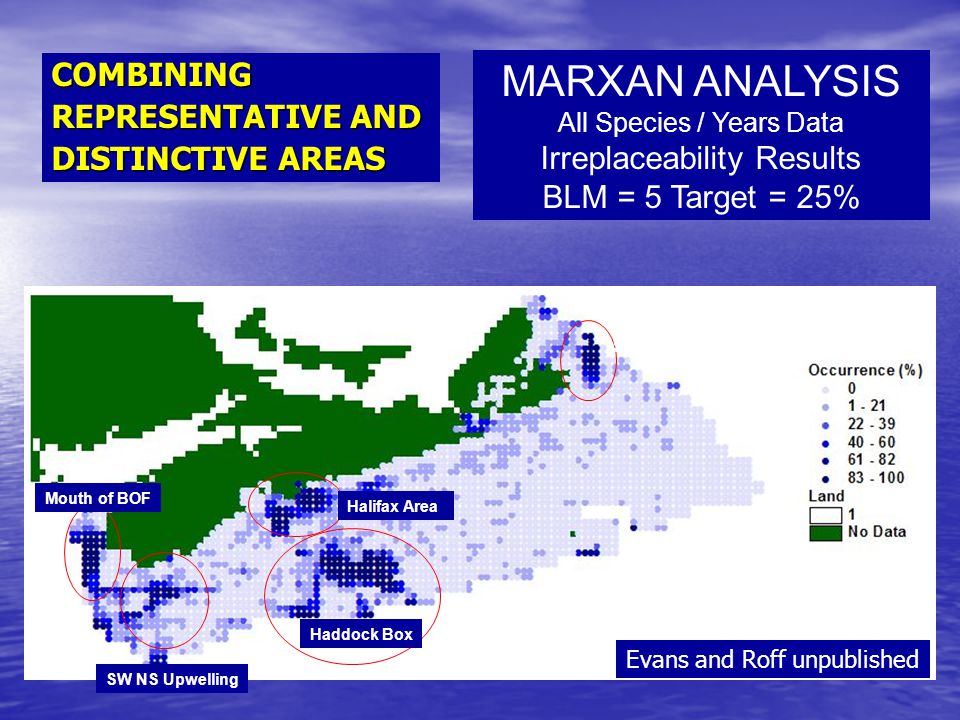 COMBINING REPRESENTATIVE AND DISTINCTIVE AREAS

MARXAN ANALYSIS
All Species / Years Data
Irreplaceability Results
BLM = 5 Target = 25%

Occurrence (%)
0
1 - 21
22 - 39
40 - 60
61 - 82
83 - 100
Land
1
No Data

Mouth of BOF
Halifax Area
Haddock Box
SW NS Upwelling

Evans and Roff unpublished